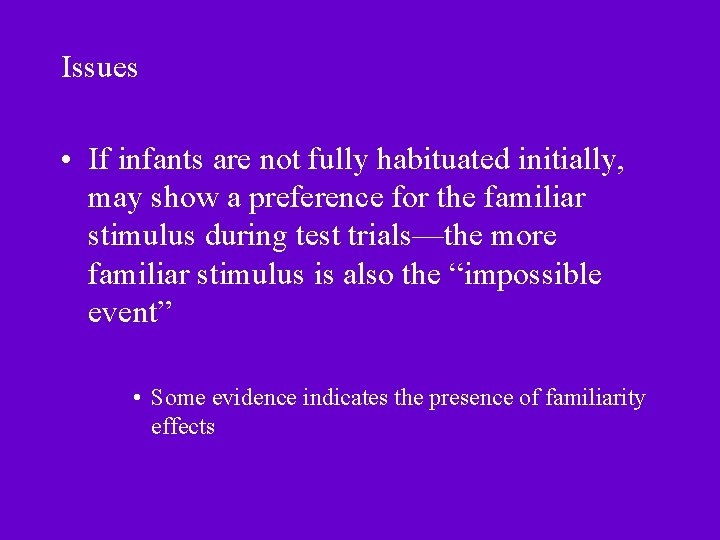 Issues

• If infants are not fully habituated initially, may show a preference for the familiar stimulus during test trials—the more familiar stimulus is also the “impossible event”

• Some evidence indicates the presence of familiarity effects